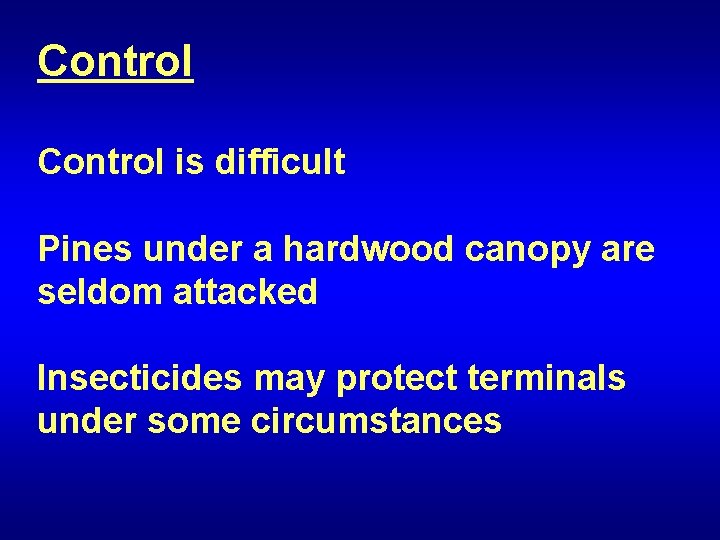 Control

Control is difficult

Pines under a hardwood canopy are seldom attacked

Insecticides may protect terminals under some circumstances